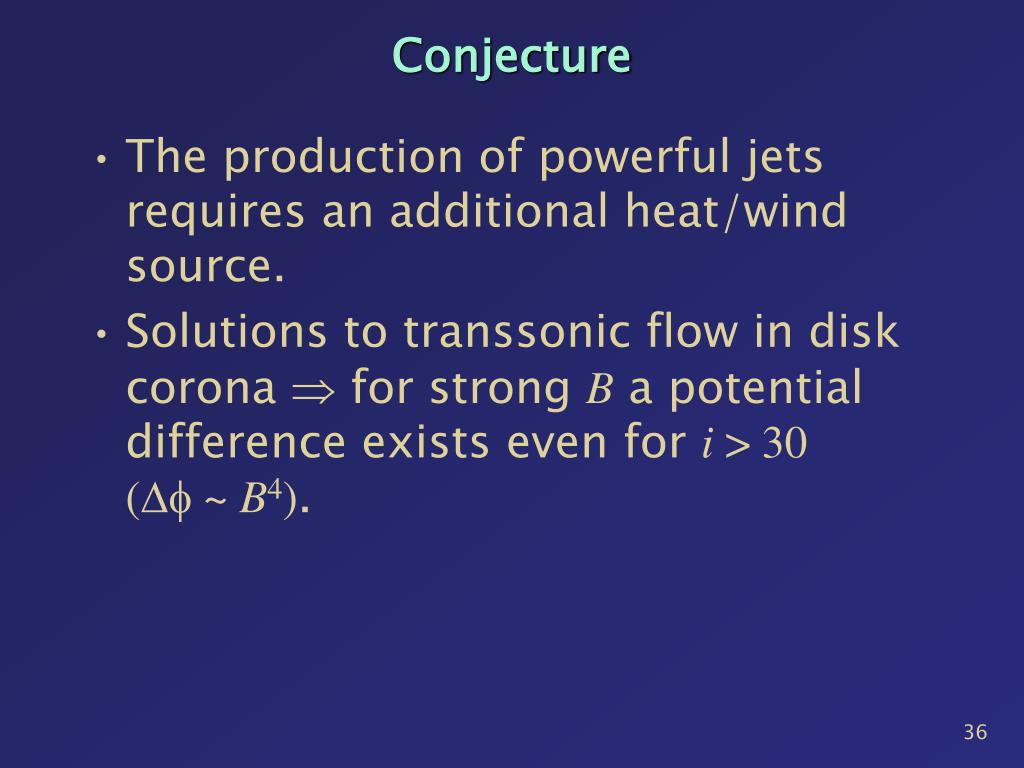 Conjecture

• The production of powerful jets requires an additional heat/wind source.

• Solutions to transsonic flow in disk corona $\Rightarrow$ for strong $B$ a potential difference exists even for $i > 30$ $(\Delta\phi \sim B^4)$.

36